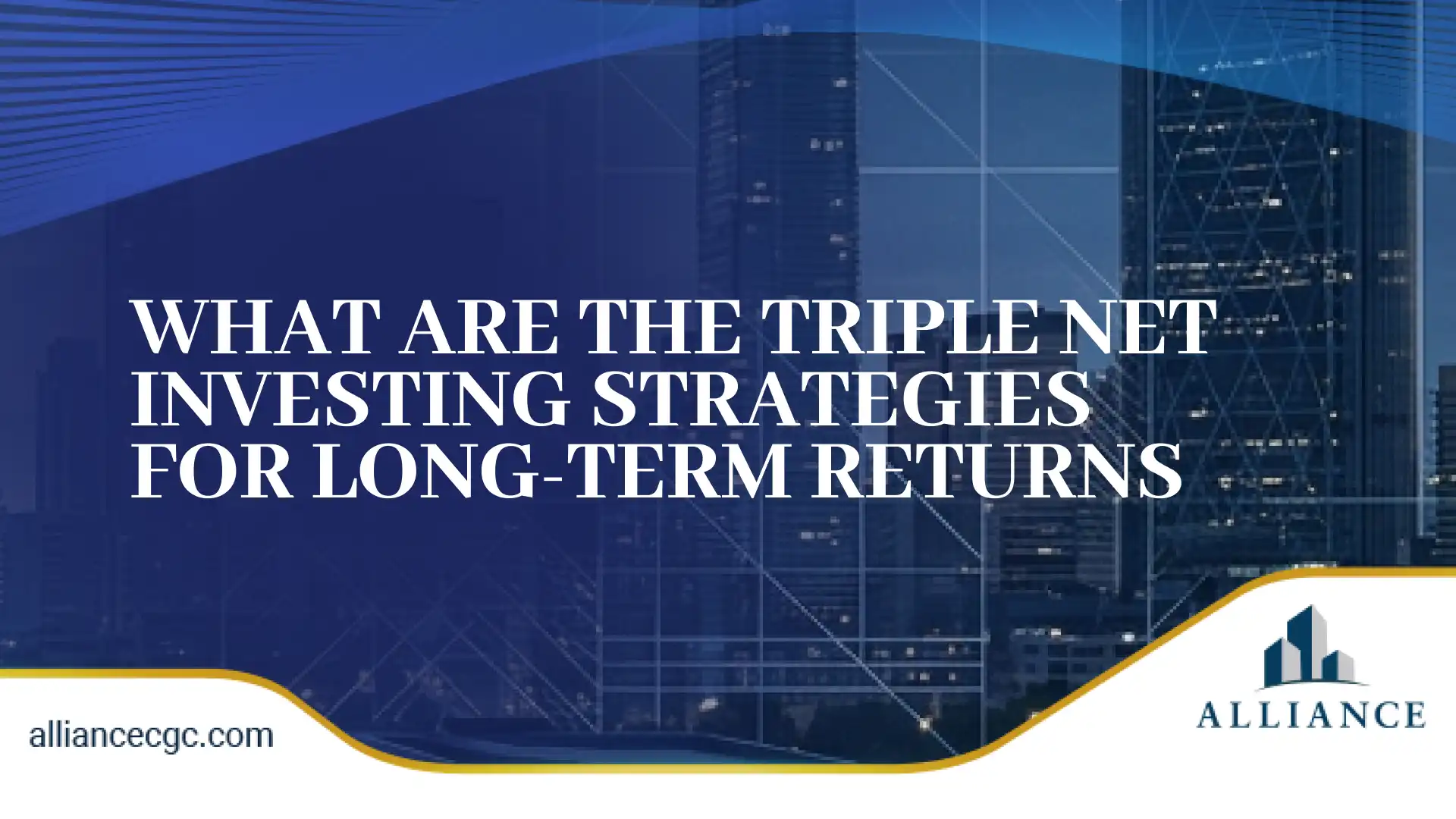 WHAT ARE THE TRIPLE NET INVESTING STRATEGIES FOR LONG-TERM RETURNS

alliancecgc.com

ALLIANCE